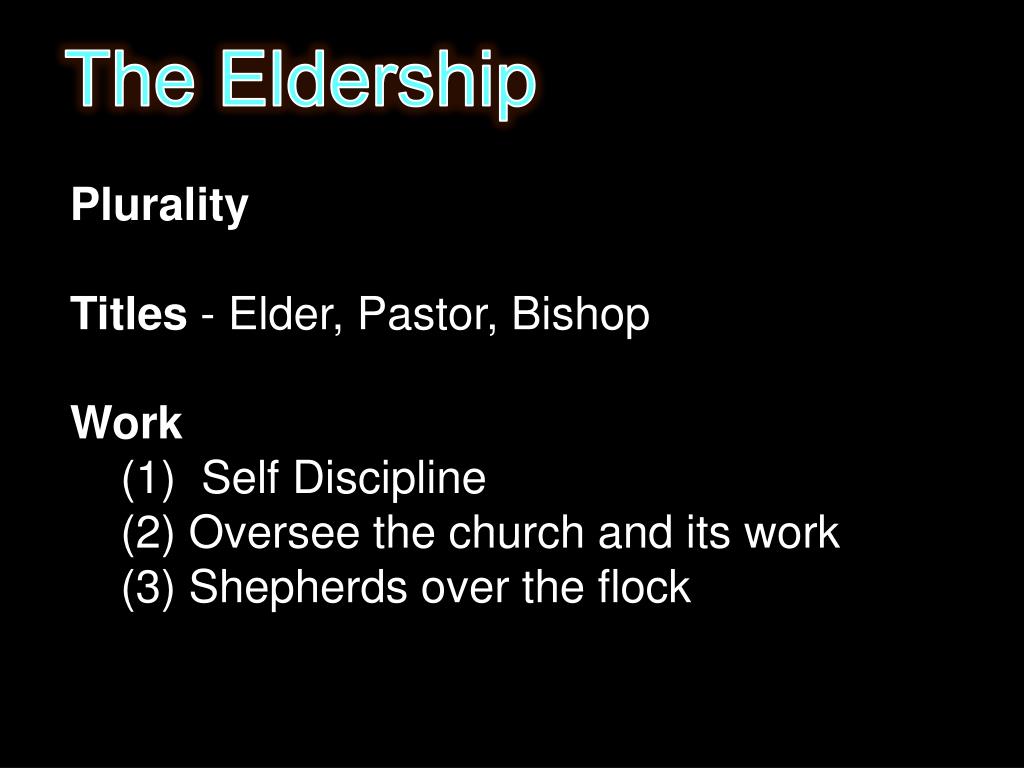 The Eldership

Plurality

Titles - Elder, Pastor, Bishop

Work
(1) Self Discipline
(2) Oversee the church and its work
(3) Shepherds over the flock